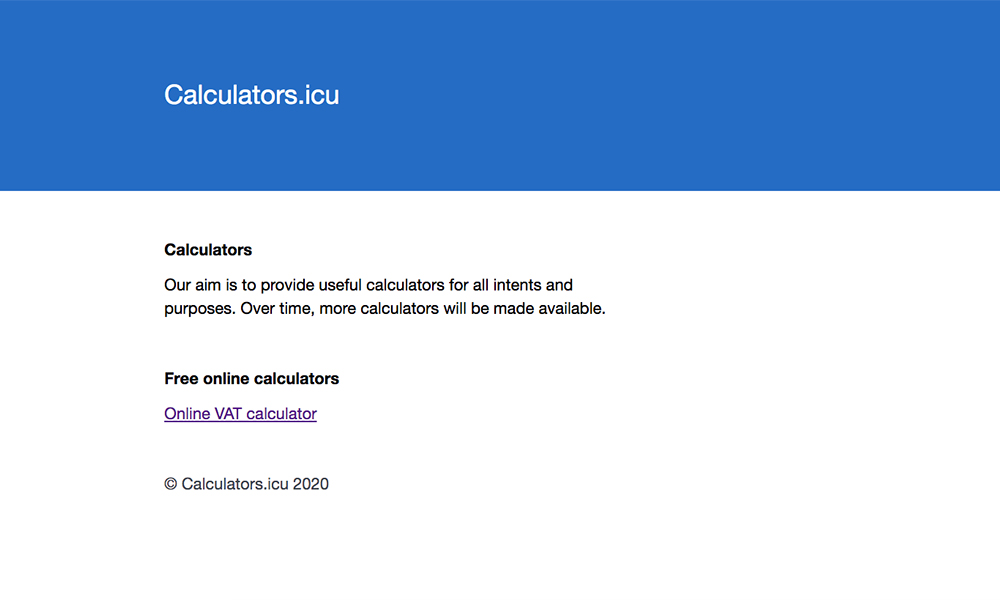 Calculators.icu

Calculators

Our aim is to provide useful calculators for all intents and purposes. Over time, more calculators will be made available.

Free online calculators

Online VAT calculator

© Calculators.icu 2020